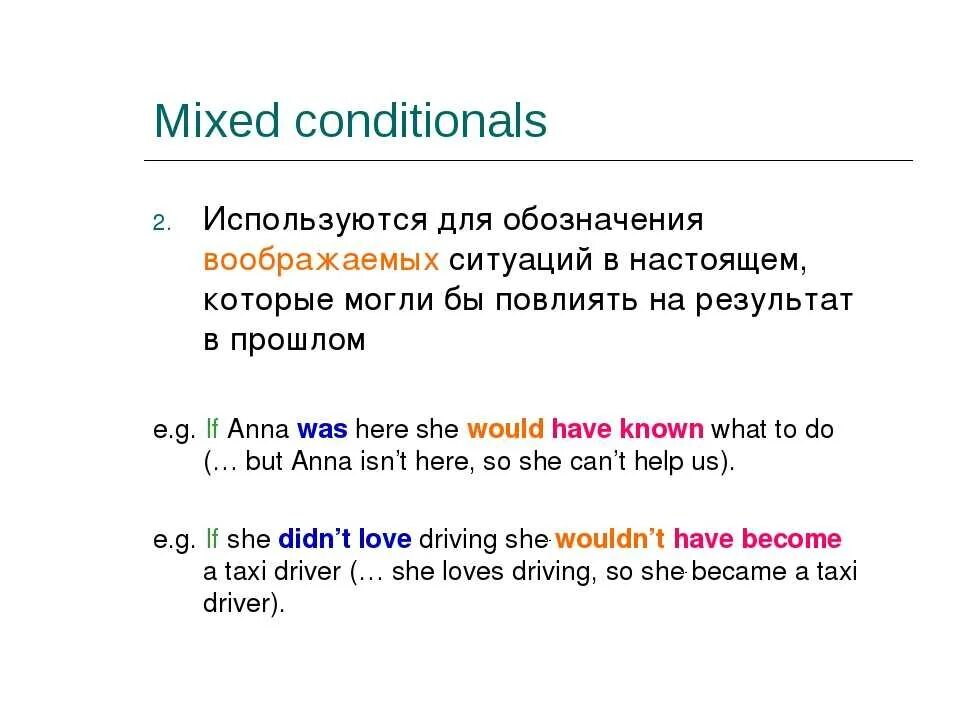 Mixed conditionals

2. Используются для обозначения воображаемых ситуаций в настоящем, которые могли бы повлиять на результат в прошлом

e.g. If Anna was here she would have known what to do (… but Anna isn't here, so she can't help us).

e.g. If she didn't love driving she wouldn't have become a taxi driver (… she loves driving, so she became a taxi driver).